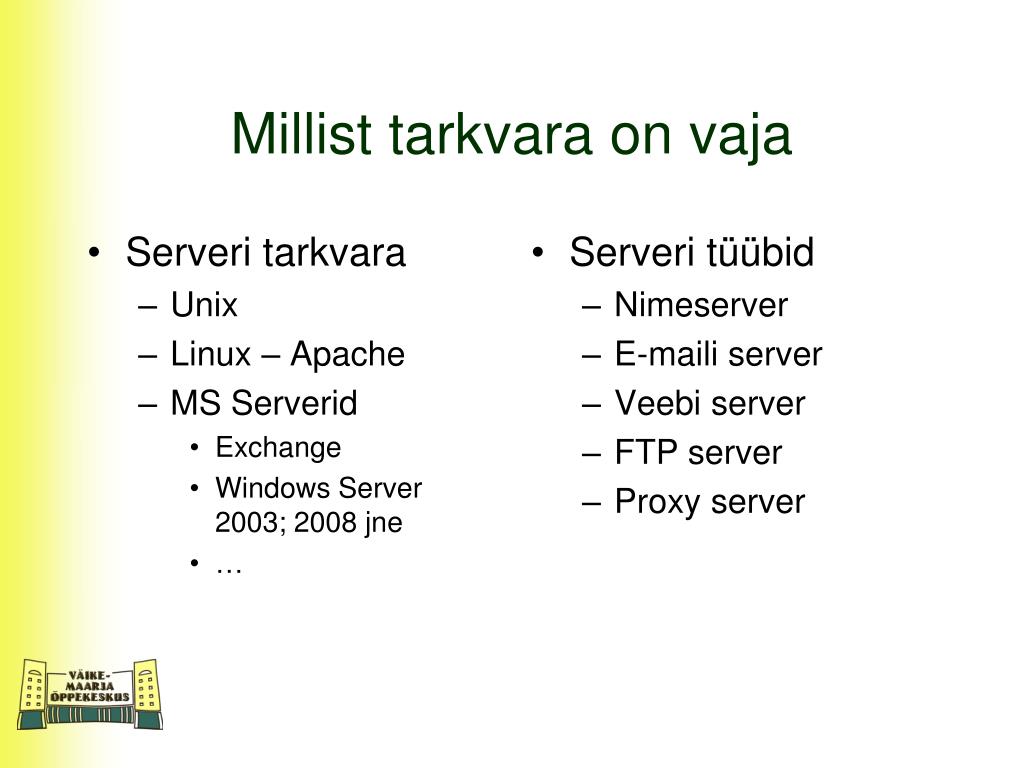 Millist tarkvara on vaja

• Serveri tarkvara
– Unix
– Linux – Apache
– MS Serverid
• Exchange
• Windows Server 2003; 2008 jne
• …

• Serveri tüübid
– Nimeserver
– E-maili server
– Veebi server
– FTP server
– Proxy server

VÄIKE-MAARJA ÕPPEKESKUS